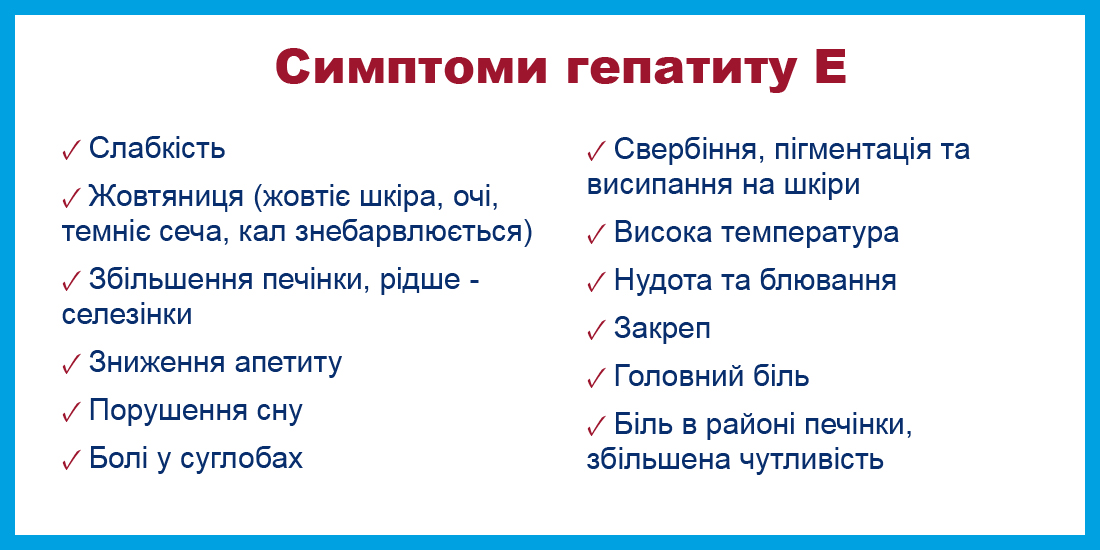 Симптоми гепатиту Е

✓ Слабкість

✓ Жовтяниця (жовтіє шкіра, очі, темніє сеча, кал знебарвлюється)

✓ Збільшення печінки, рідше - селезінки

✓ Зниження апетиту

✓ Порушення сну

✓ Болі у суглобах

✓ Свербіння, пігментація та висипання на шкіри

✓ Висока температура

✓ Нудота та блювання

✓ Закреп

✓ Головний біль

✓ Біль в районі печінки, збільшена чутливість